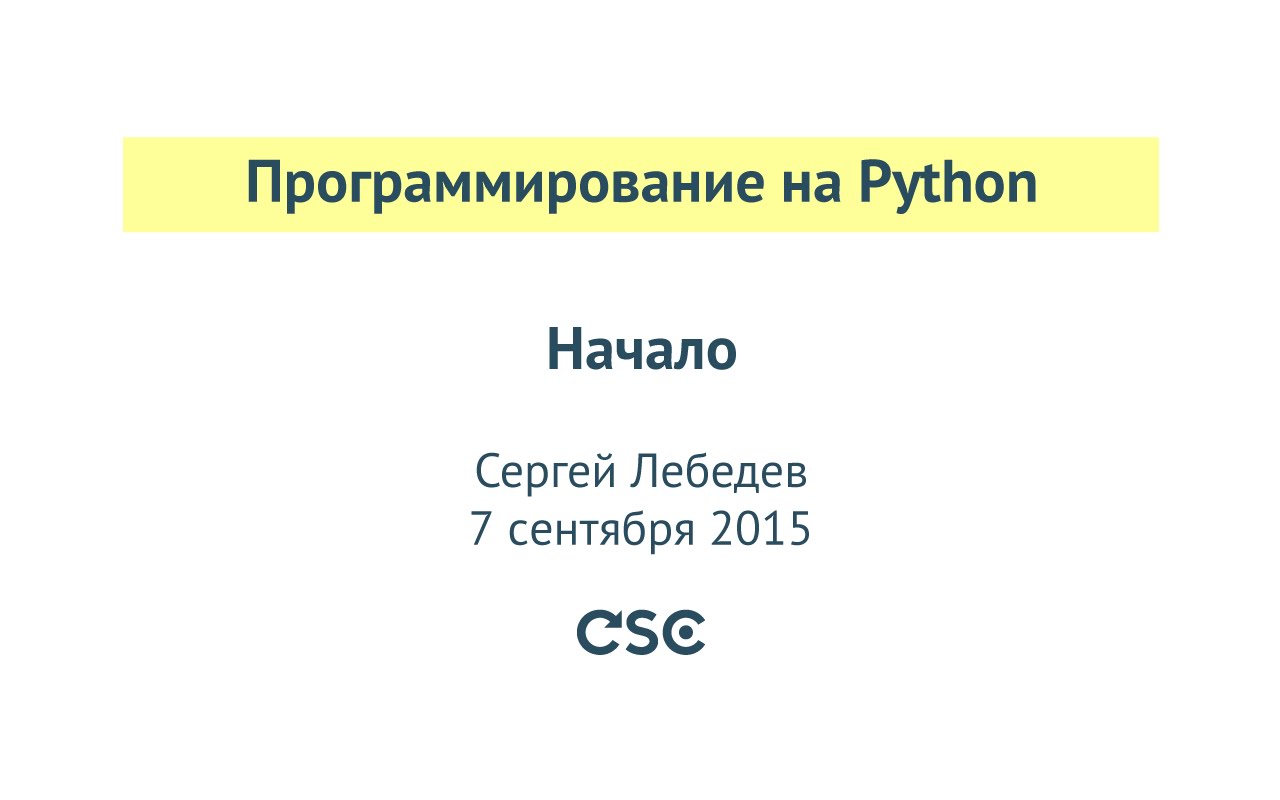 Программирование на Python

Начало

Сергей Лебедев
7 сентября 2015

CSC